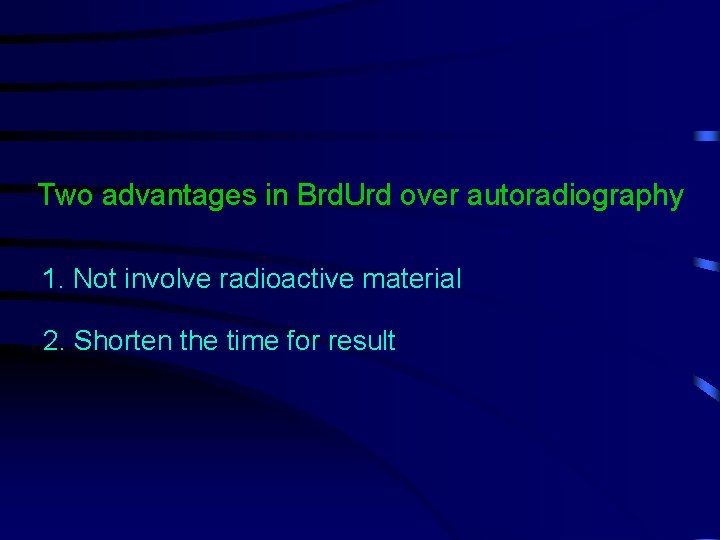 Two advantages in BrdUrd over autoradiography

1. Not involve radioactive material

2. Shorten the time for result